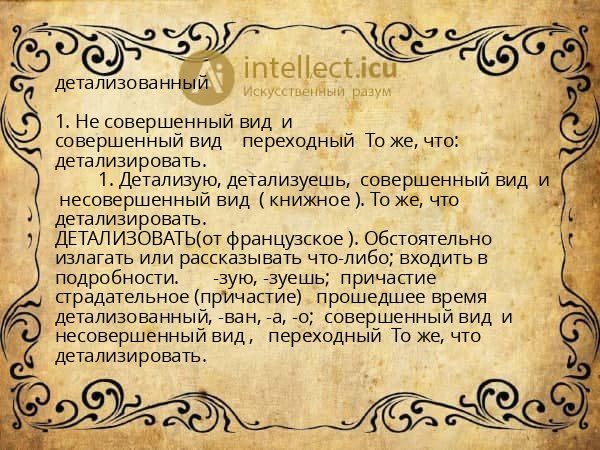 intellect.icu
Искусственный разум

детализованный

1. Не совершенный вид и совершенный вид переходный То же, что: детализировать.

1. Детализую, детализуешь, совершенный вид и несовершенный вид ( книжное ). То же, что детализировать.

ДЕТАЛИЗОВАТЬ(от французское ). Обстоятельно излагать или рассказывать что-либо; входить в подробности. -зую, -зуешь; причастие страдательное (причастие) прошедшее время детализованный, -ван, -а, -о; совершенный вид и несовершенный вид , переходный То же, что детализировать.